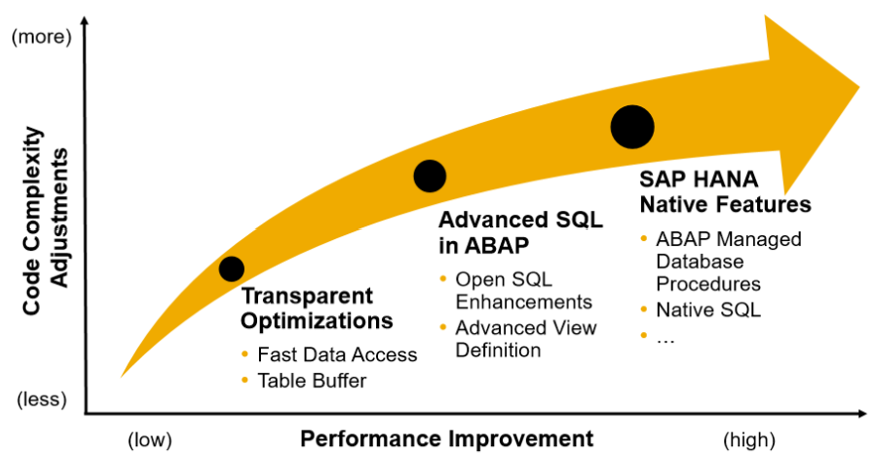 (more)

Code Complexity Adjustments

(less)

Transparent Optimizations
• Fast Data Access
• Table Buffer

Advanced SQL in ABAP
• Open SQL Enhancements
• Advanced View Definition

SAP HANA Native Features
• ABAP Managed Database Procedures
• Native SQL
• …

(low)

Performance Improvement

(high)